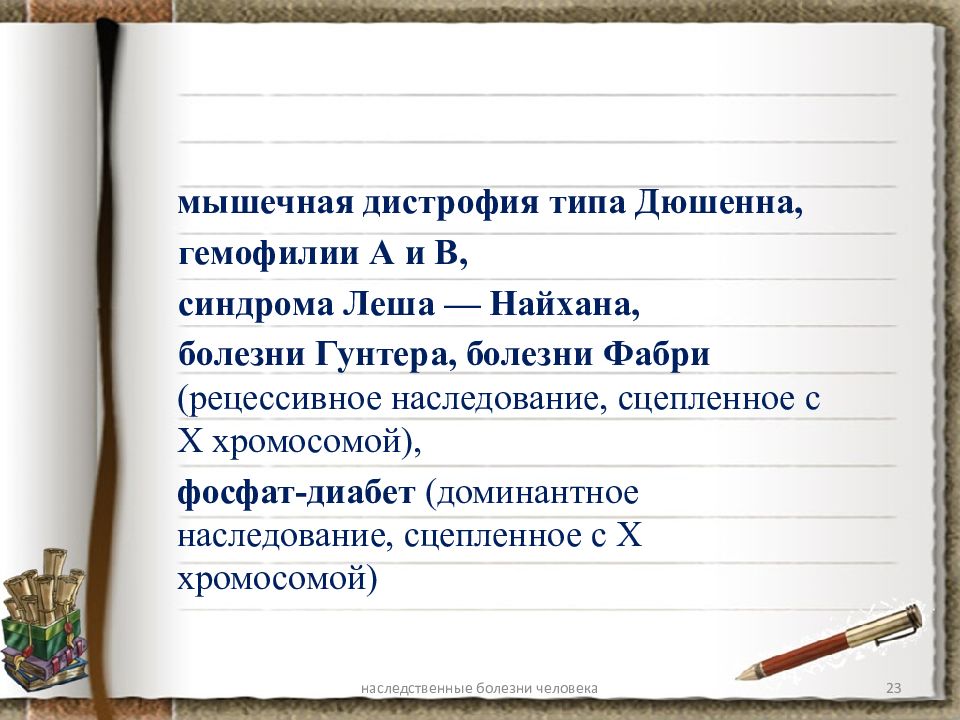 мышечная дистрофия типа Дюшенна,
гемофилии А и В,
синдрома Леша — Найхана,
болезни Гунтера, болезни Фабри (рецессивное наследование, сцепленное с Х хромосомой),

фосфат-диабет (доминантное наследование, сцепленное с Х хромосомой)

наследственные болезни человека

23